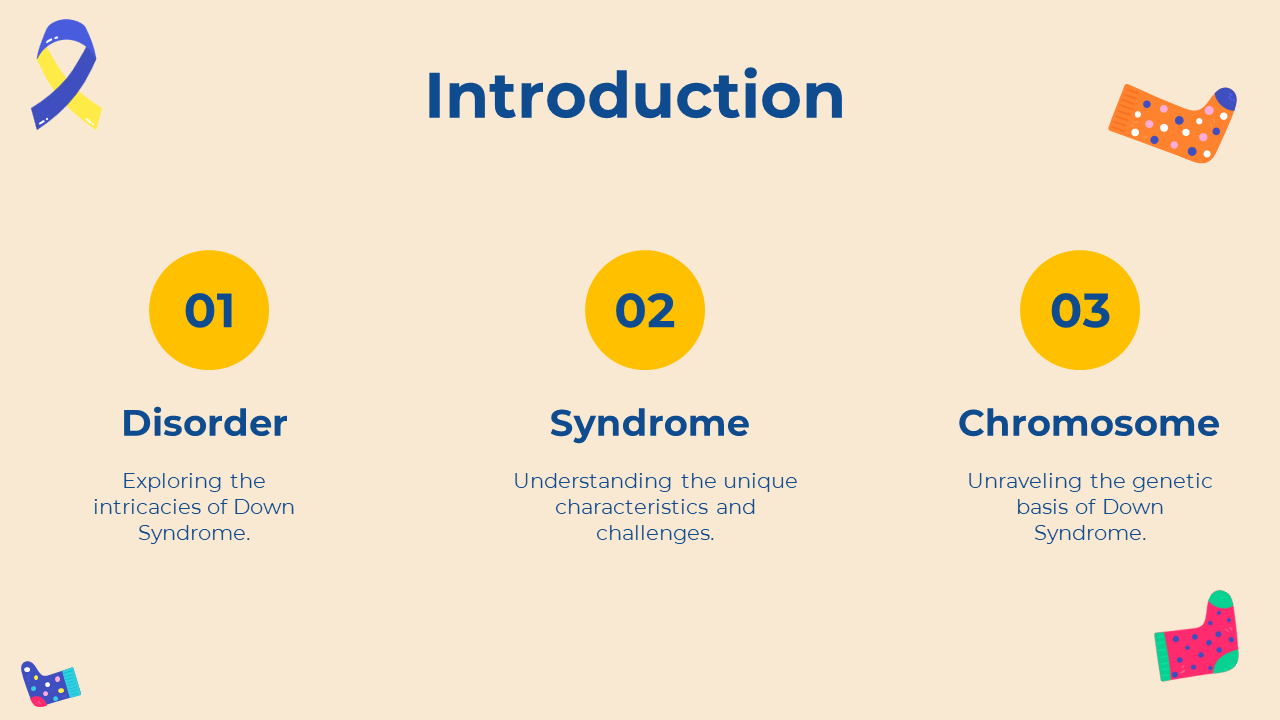 Introduction

01

Disorder

Exploring the intricacies of Down Syndrome.

02

Syndrome

Understanding the unique characteristics and challenges.

03

Chromosome

Unraveling the genetic basis of Down Syndrome.